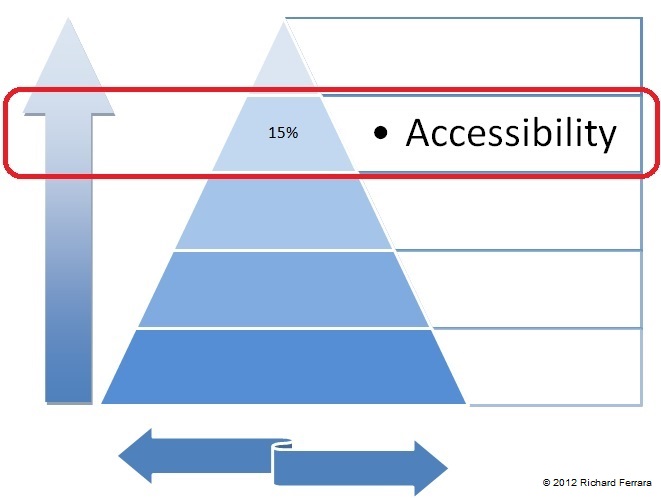 15%

• Accessibility

© 2012 Richard Ferrara